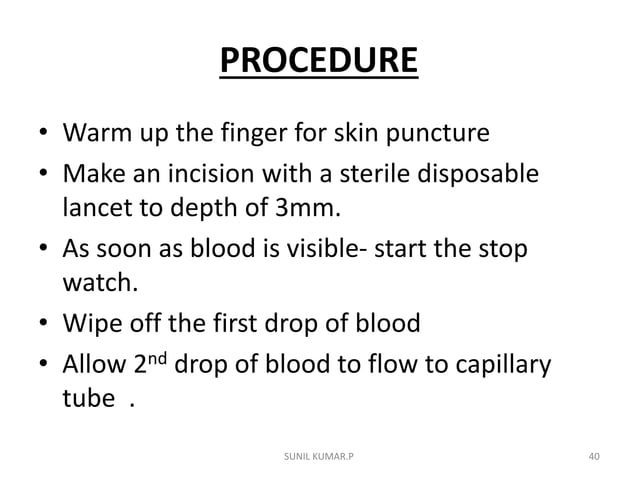 PROCEDURE

• Warm up the finger for skin puncture
• Make an incision with a sterile disposable lancet to depth of 3mm.
• As soon as blood is visible- start the stop watch.
• Wipe off the first drop of blood
• Allow 2$^{nd}$ drop of blood to flow to capillary tube .

SUNIL KUMAR.P

40